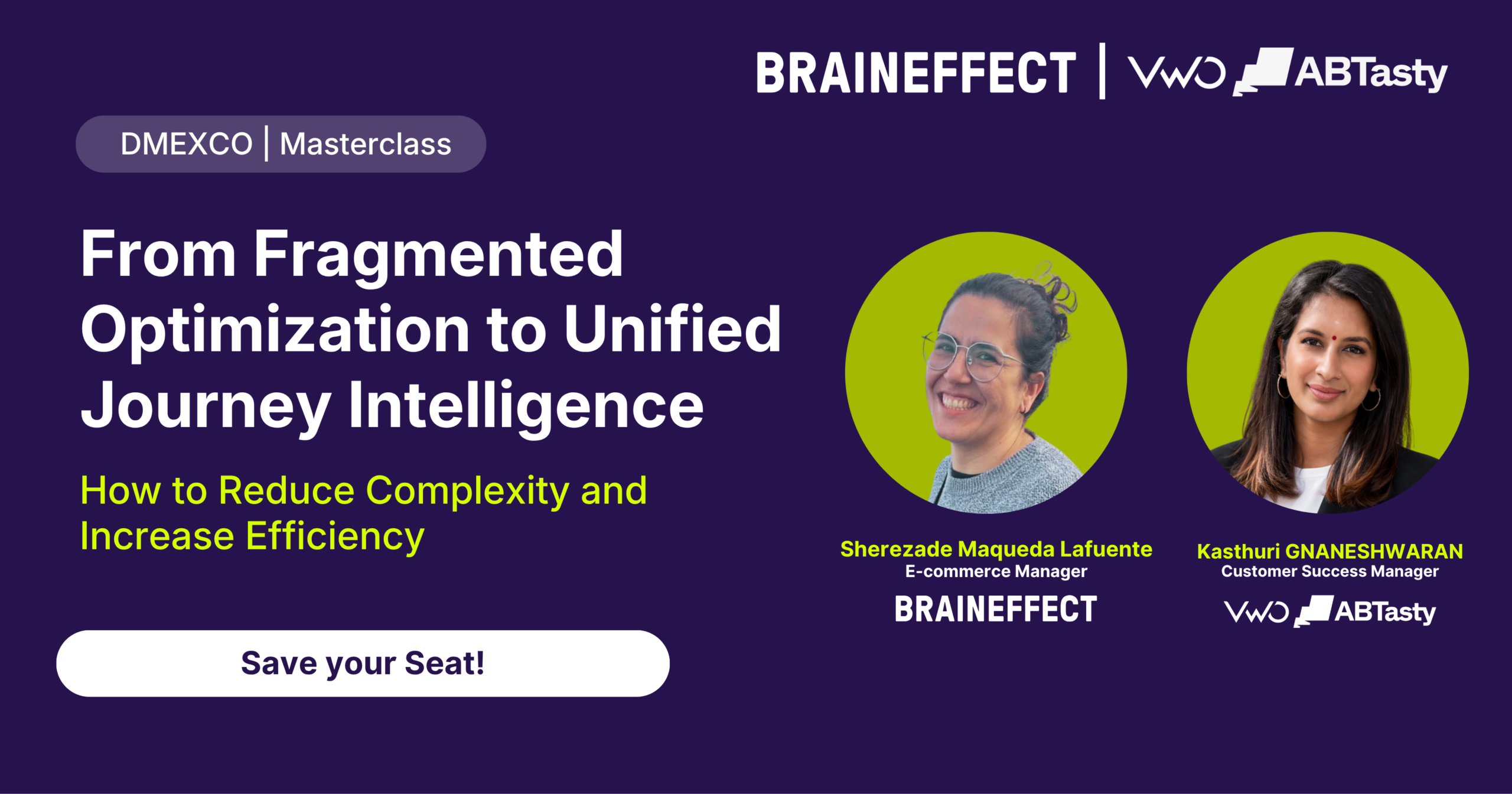 BRAINEFFECT | VWO ABTasty

DMEXCO | Masterclass

From Fragmented Optimization to Unified Journey Intelligence

How to Reduce Complexity and Increase Efficiency

Save your Seat!

Sherezade Maqueda Lafuente
E-commerce Manager
BRAINEFFECT

Kasthuri GNANESHWARAN
Customer Success Manager
VWO ABTasty